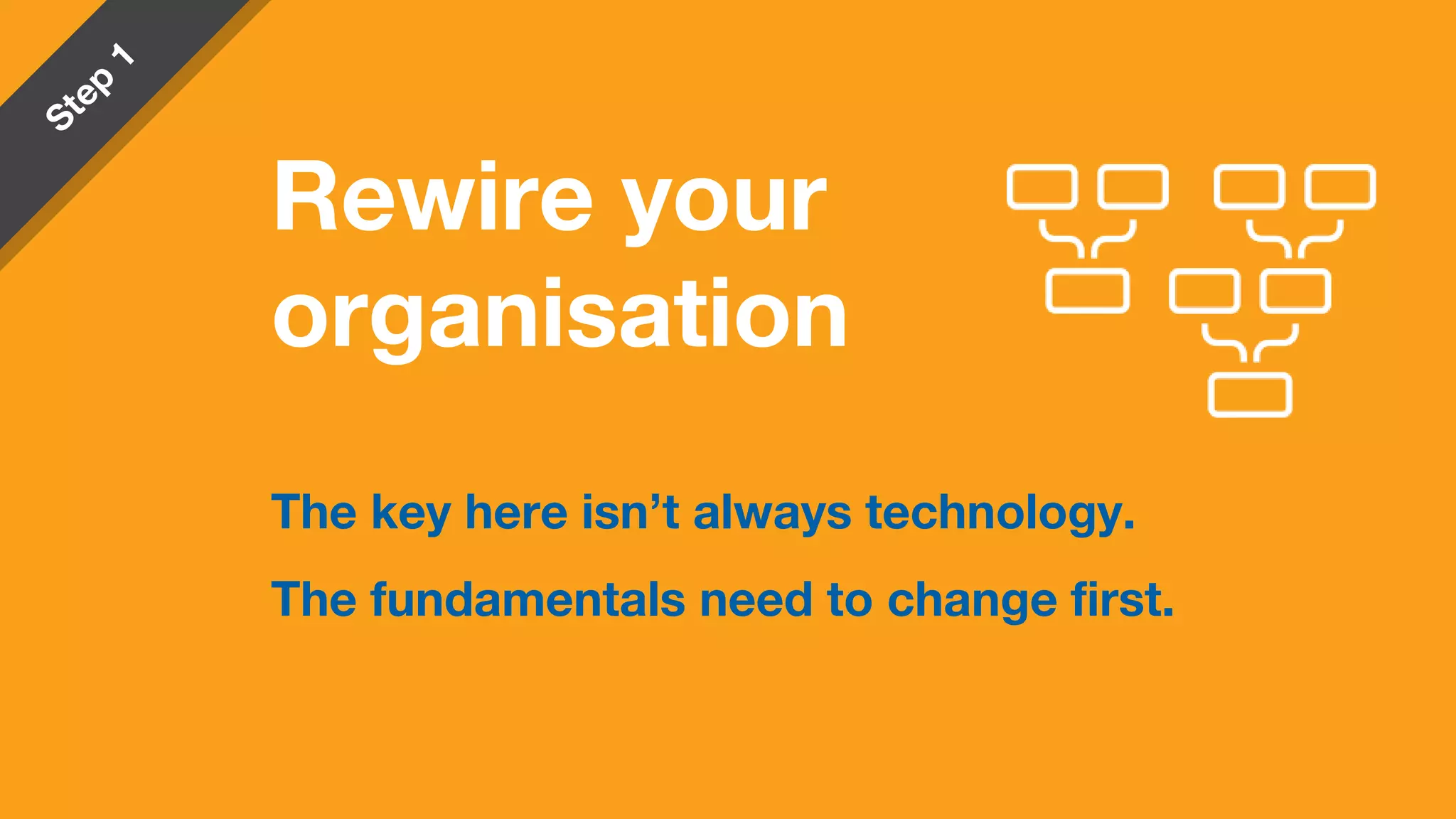 Step 1

Rewire your organisation

The key here isn’t always technology.

The fundamentals need to change first.